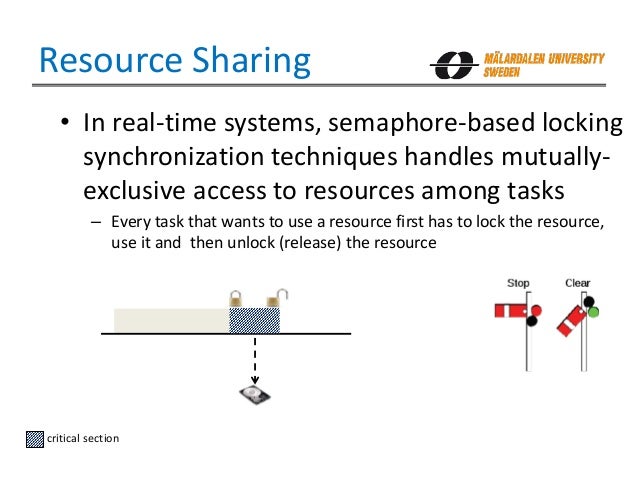 Resource Sharing

MÄLARDALEN UNIVERSITY SWEDEN

• In real-time systems, semaphore-based locking synchronization techniques handles mutually-exclusive access to resources among tasks

– Every task that wants to use a resource first has to lock the resource, use it and then unlock (release) the resource

Stop

Clear

critical section